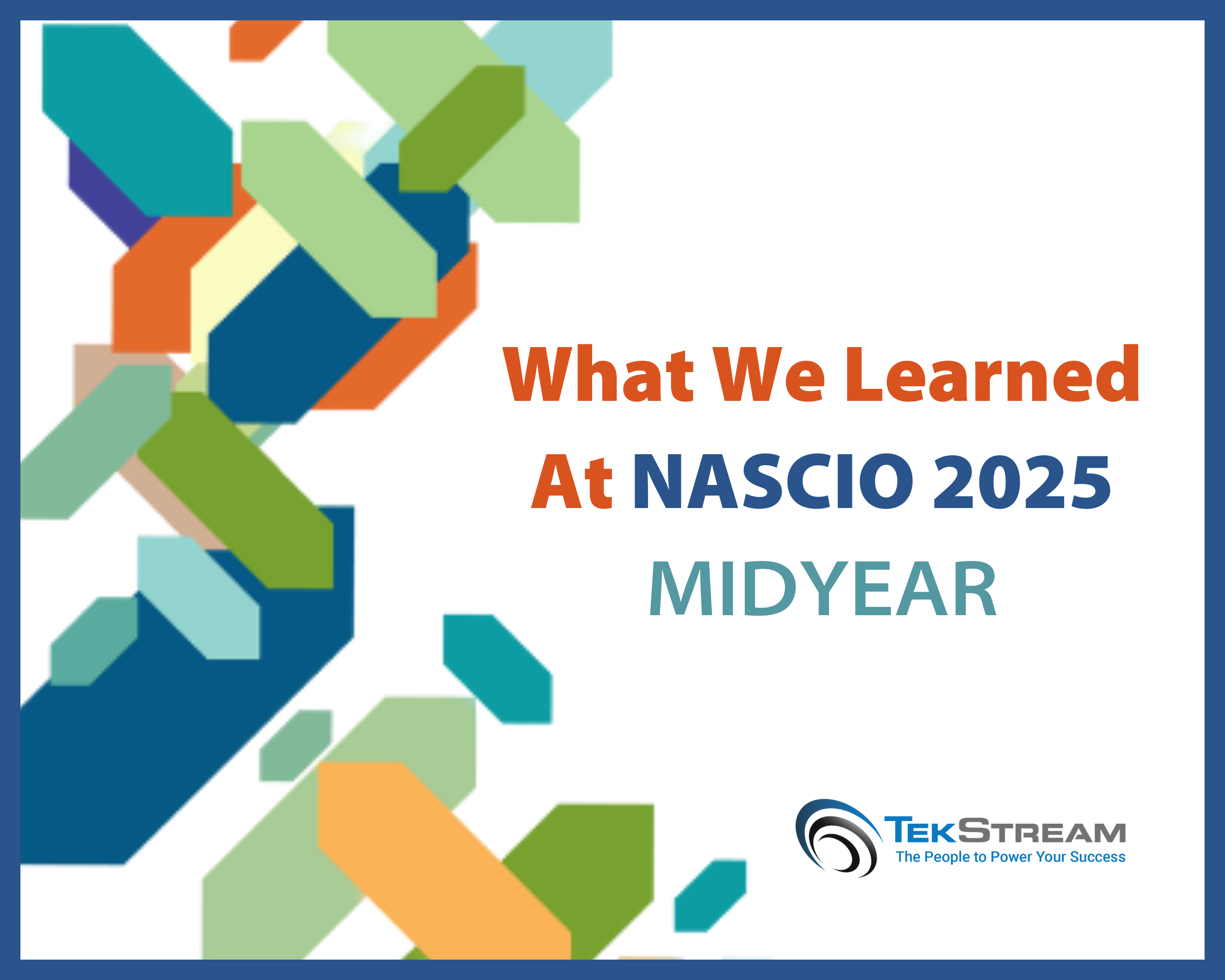 What We Learned At NASCIO 2025 MIDYEAR

TEKSTREAM
The People to Power Your Success